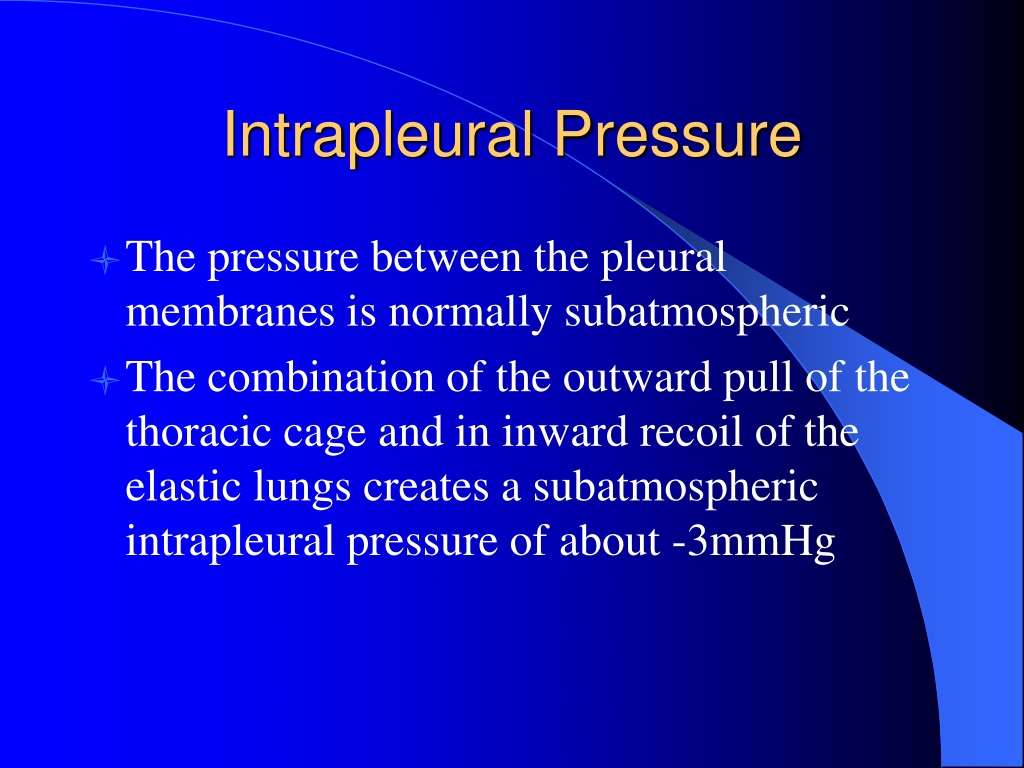 Intrapleural Pressure

The pressure between the pleural membranes is normally subatmospheric

The combination of the outward pull of the thoracic cage and in inward recoil of the elastic lungs creates a subatmospheric intrapleural pressure of about -3mmHg